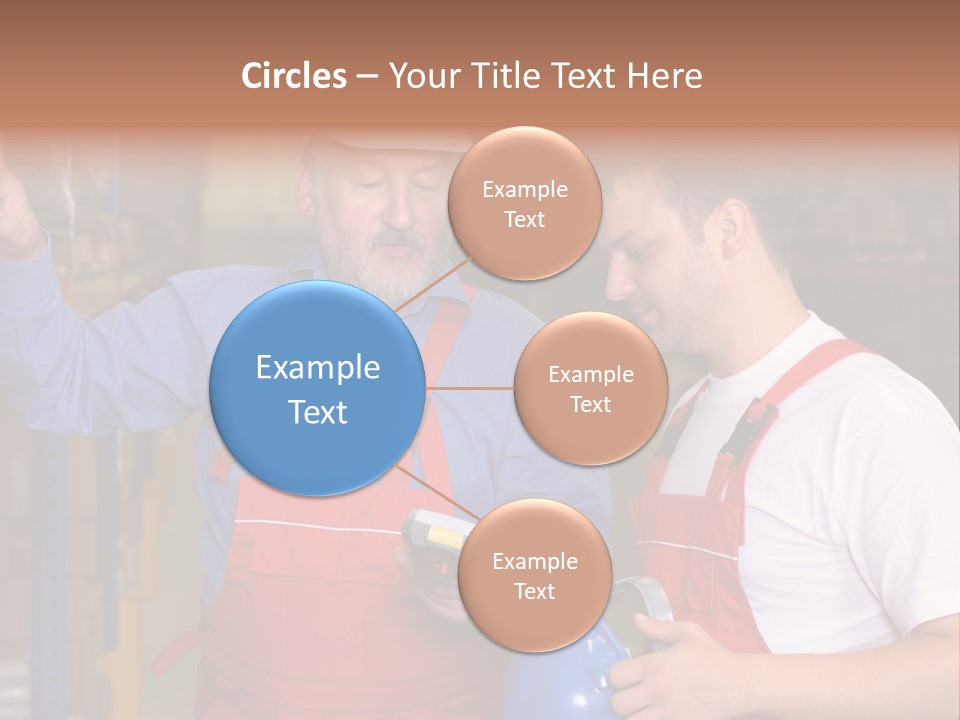 Circles – Your Title Text Here

Example Text

Example Text

Example Text

Example Text